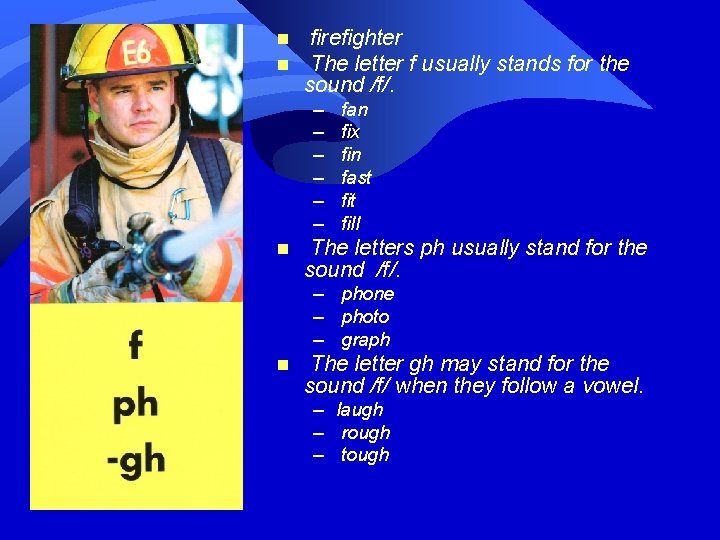 E6

f

ph

-gh

- firefighter
- The letter f usually stands for the sound /f/.
  – fan
  – fix
  – fin
  – fast
  – fit
  – fill
- The letters ph usually stand for the sound /f/.
  – phone
  – photo
  – graph
- The letter gh may stand for the sound /f/ when they follow a vowel.
  – laugh
  – rough
  – tough